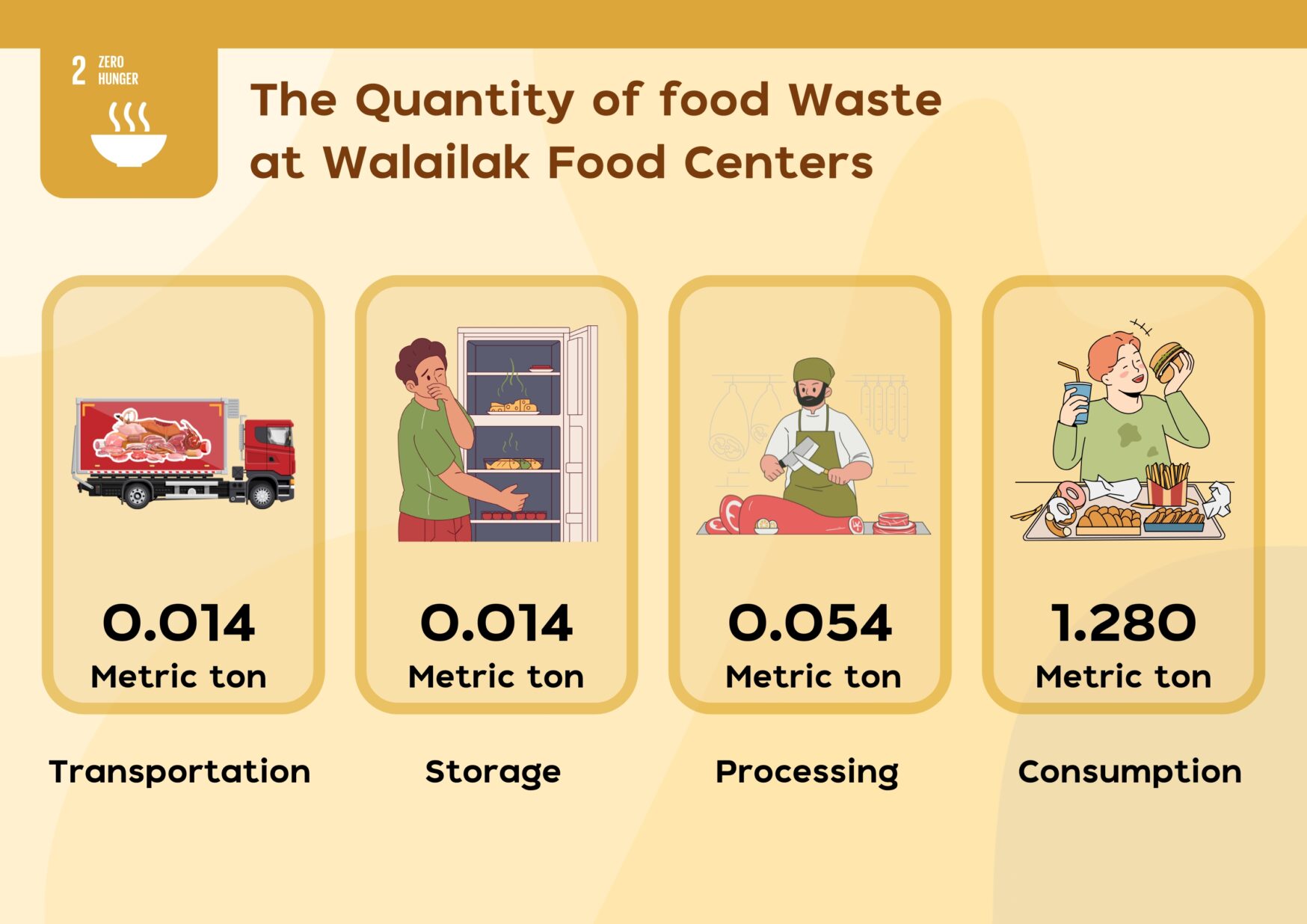 2 ZERO HUNGER

The Quantity of food Waste at Walailak Food Centers

0.014
Metric ton

Transportation

0.014
Metric ton

Storage

0.054
Metric ton

Processing

1.280
Metric ton

Consumption